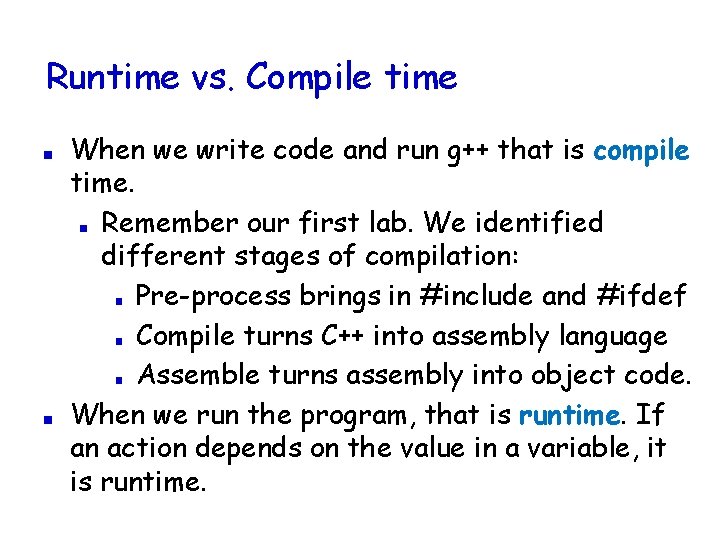 Runtime vs. Compile time

When we write code and run g++ that is compile time.

Remember our first lab. We identified different stages of compilation:

Pre-process brings in #include and #ifdef

Compile turns C++ into assembly language

Assemble turns assembly into object code.

When we run the program, that is runtime. If an action depends on the value in a variable, it is runtime.